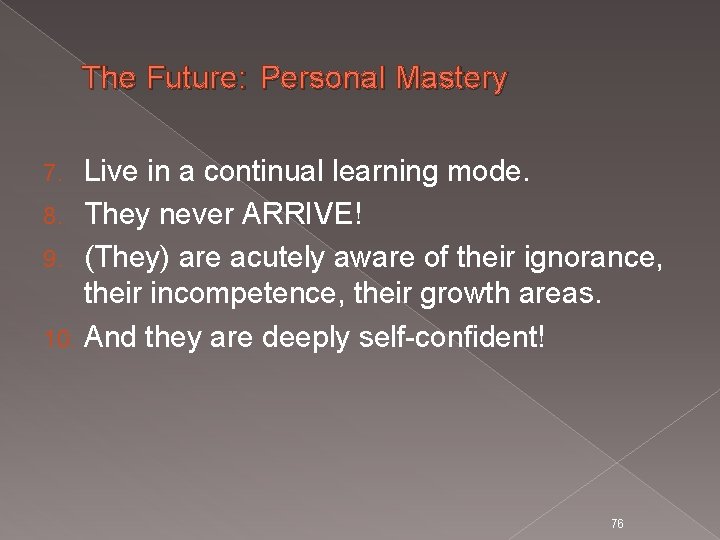 The Future: Personal Mastery

7. Live in a continual learning mode.
8. They never ARRIVE!
9. (They) are acutely aware of their ignorance, their incompetence, their growth areas.
10. And they are deeply self-confident!

76